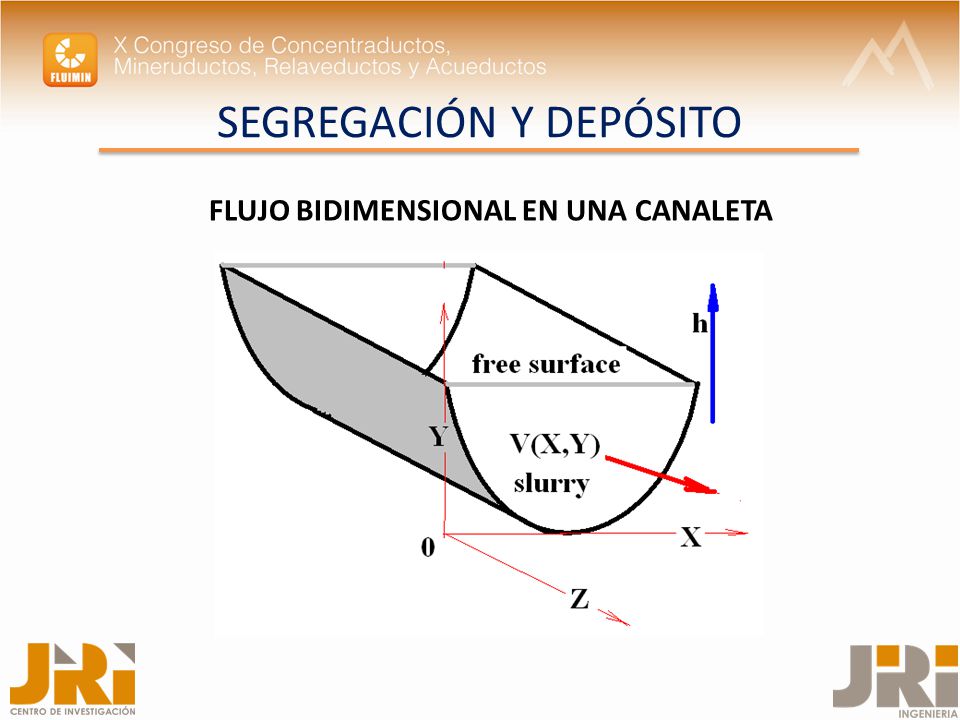 FLUIMIN

X Congreso de Concentraductos, Mineruductos, Relaveductos y Acueductos

SEGREGACIÓN Y DEPÓSITO

FLUJO BIDIMENSIONAL EN UNA CANALETA

h

free surface

Y

V(X,Y)

slurry

0

X

Z

JRI
CENTRO DE INVESTIGACIÓN

JRI
INGENIERIA